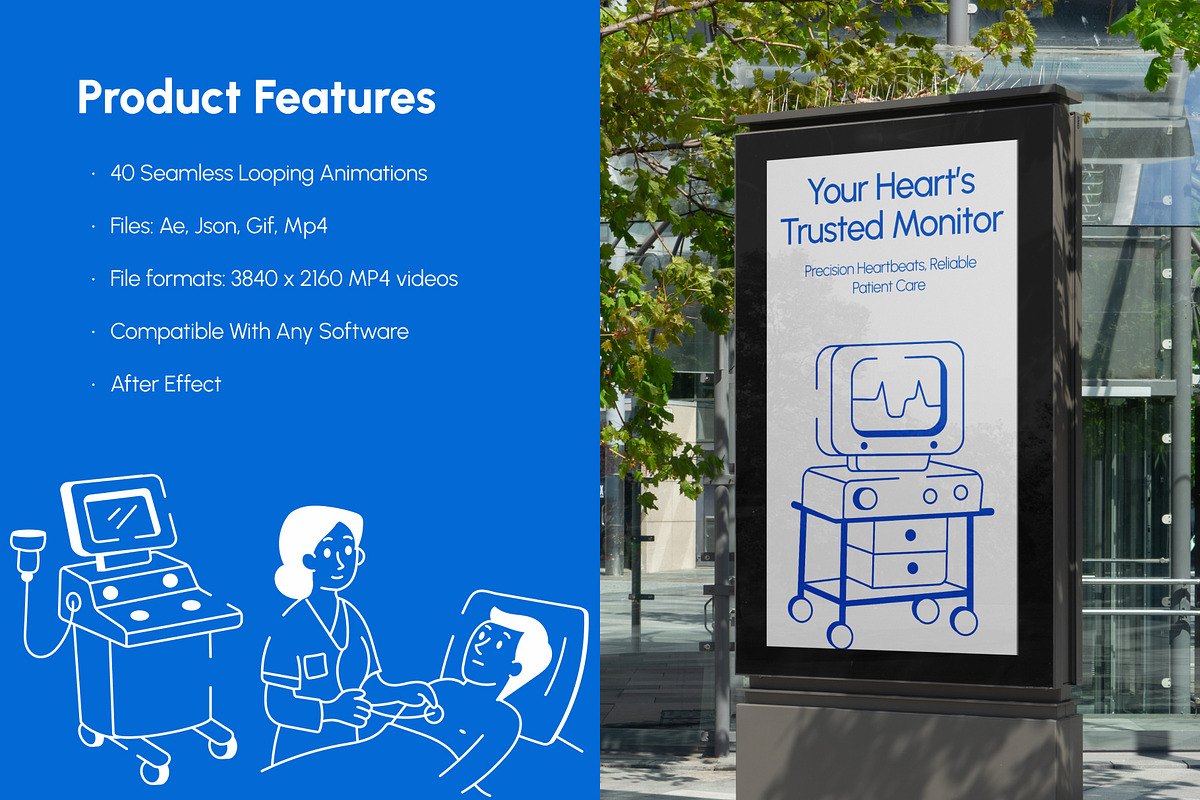 Product Features

· 40 Seamless Looping Animations

· Files: Ae, Json, Gif, Mp4

· File formats: 3840 x 2160 MP4 videos

· Compatible With Any Software

· After Effect

Your Heart's Trusted Monitor

Precision Heartbeats, Reliable Patient Care